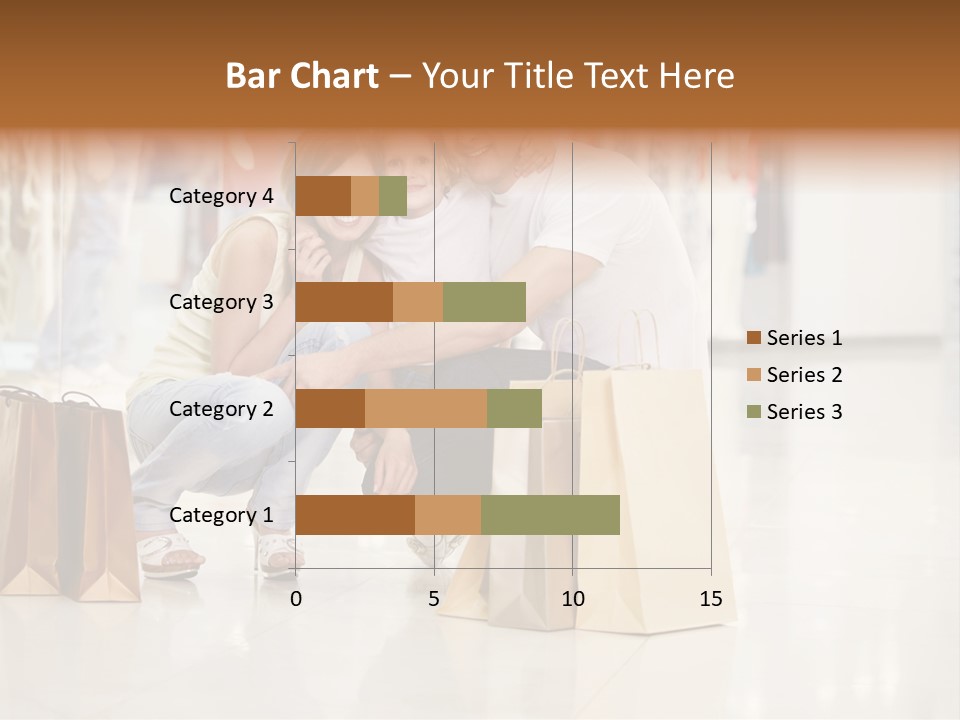 Bar Chart – Your Title Text Here

Category 4
Category 3
Category 2
Category 1

0 5 10 15

Series 1
Series 2
Series 3